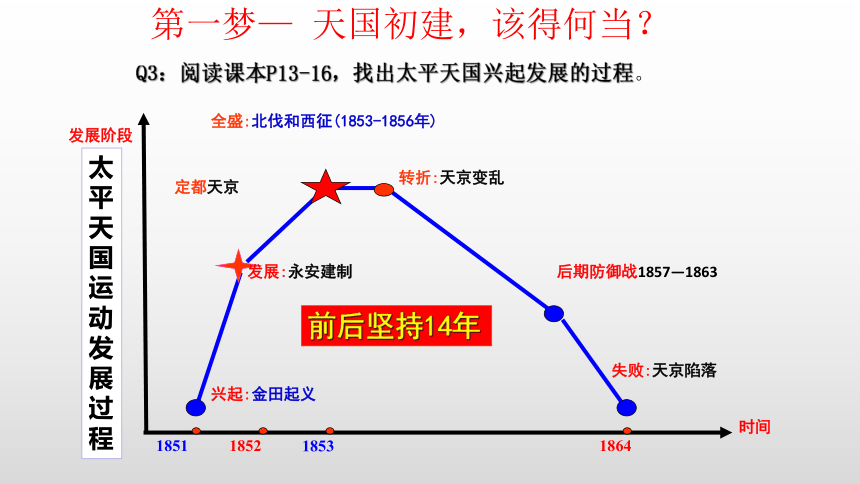 第一梦— 天国初建，该得何当？

Q3：阅读课本P13-16，找出太平天国兴起发展的过程。

发展阶段

太平天国运动发展过程

全盛:北伐和西征(1853-1856年)

定都天京

转折:天京变乱

发展:永安建制

后期防御战1857—1863

前后坚持14年

失败:天京陷落

兴起:金田起义

时间

1851

1852

1853

1864